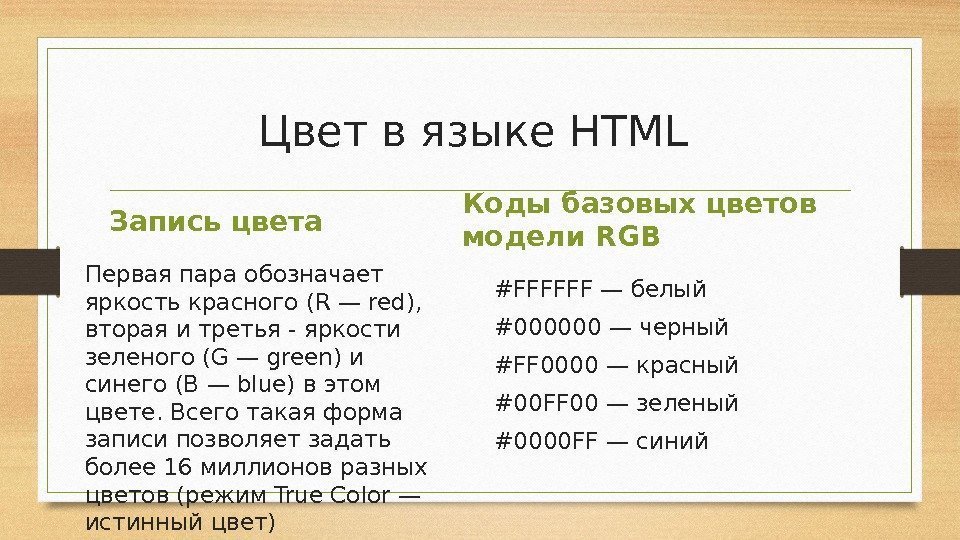 Цвет в языке HTML

Запись цвета

Первая пара обозначает яркость красного (R — red), вторая и третья - яркости зеленого (G — green) и синего (B — blue) в этом цвете. Всего такая форма записи позволяет задать более 16 миллионов разных цветов (режим True Color — истинный цвет)

Коды базовых цветов модели RGB

#FFFFFF — белый

#000000 — черный

#FF0000 — красный

#00FF00 — зеленый

#0000FF — синий